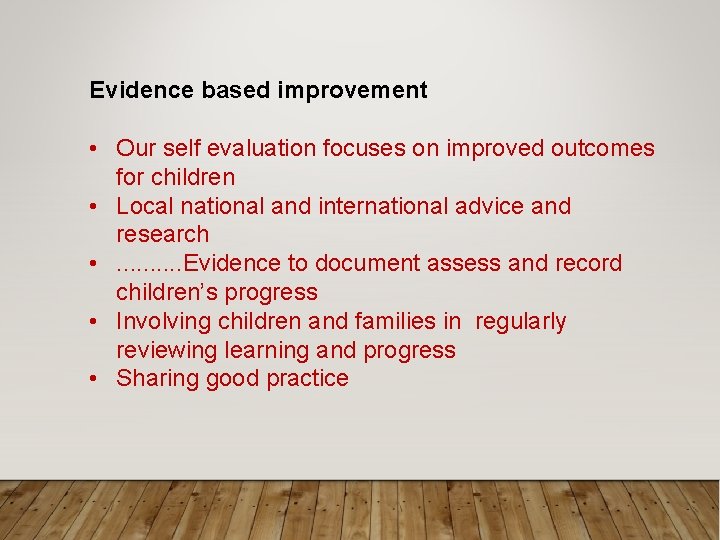 Evidence based improvement

• Our self evaluation focuses on improved outcomes for children
• Local national and international advice and research
• ..........Evidence to document assess and record children's progress
• Involving children and families in regularly reviewing learning and progress
• Sharing good practice